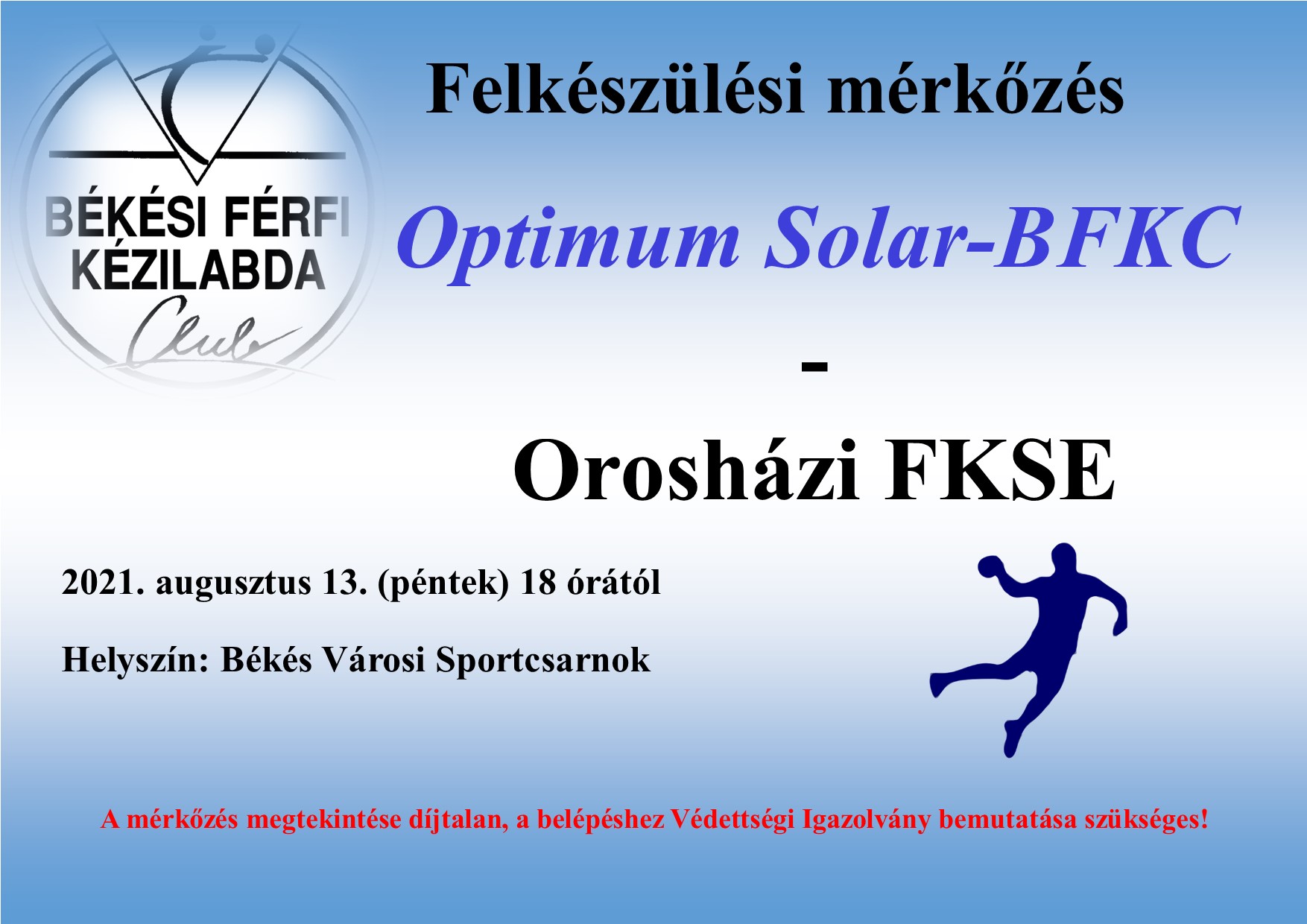 BÉKÉSI FÉRFI KÉZILABDA Club

Felkészülési mérkőzés

Optimum Solar-BFKC

-

Orosházi FKSE

2021. augusztus 13. (péntek) 18 órától

Helyszín: Békés Városi Sportcsarnok

A mérkőzés megtekintése díjtalan, a belépéshez Védettségi Igazolvány bemutatása szükséges!